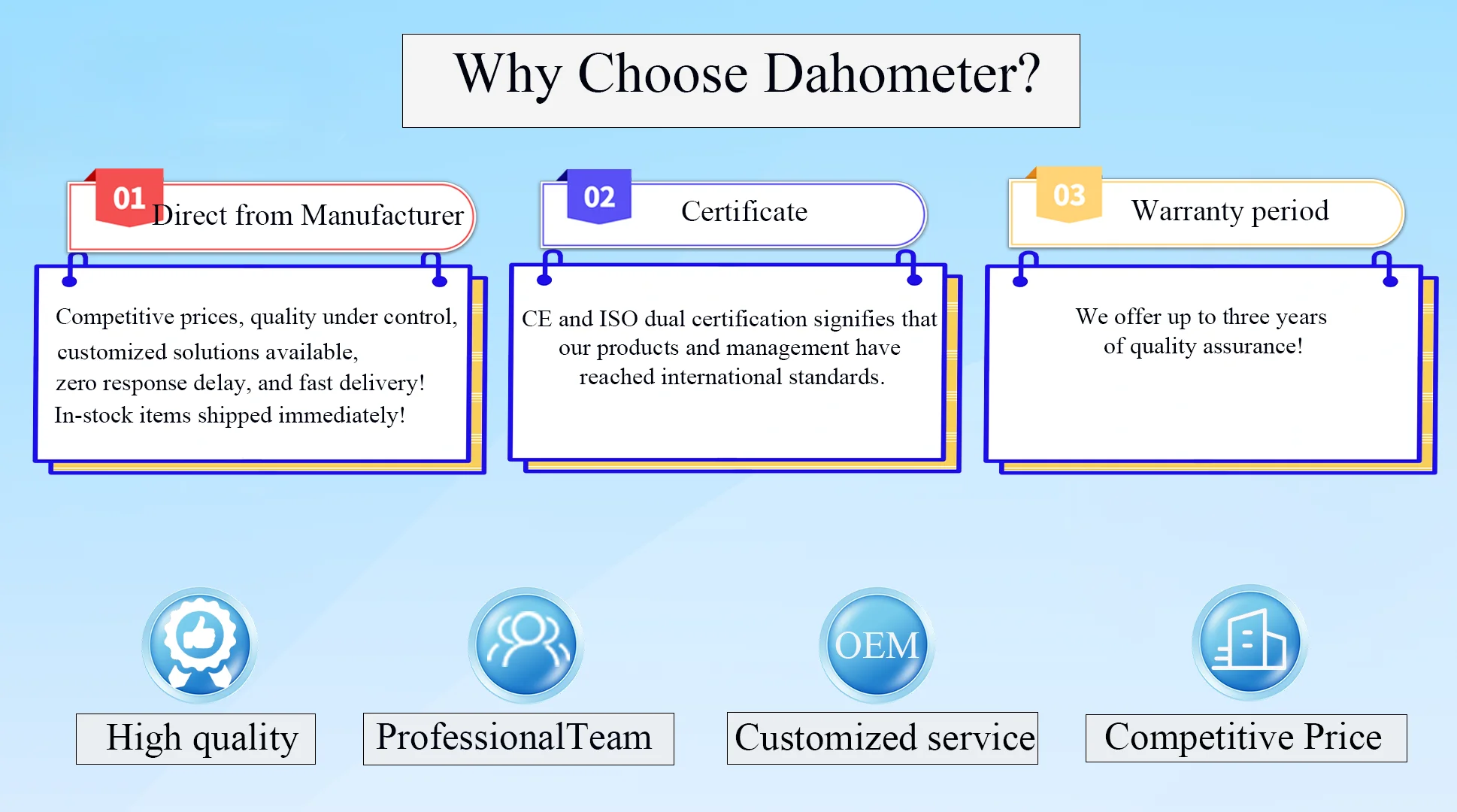 Why Choose Dahometer?

01 Direct from Manufacturer

Competitive prices, quality under control, customized solutions available, zero response delay, and fast delivery! In-stock items shipped immediately!

02 Certificate

CE and ISO dual certification signifies that our products and management have reached international standards.

03 Warranty period

We offer up to three years of quality assurance!

High quality

ProfessionalTeam

OEM

Customized service

Competitive Price